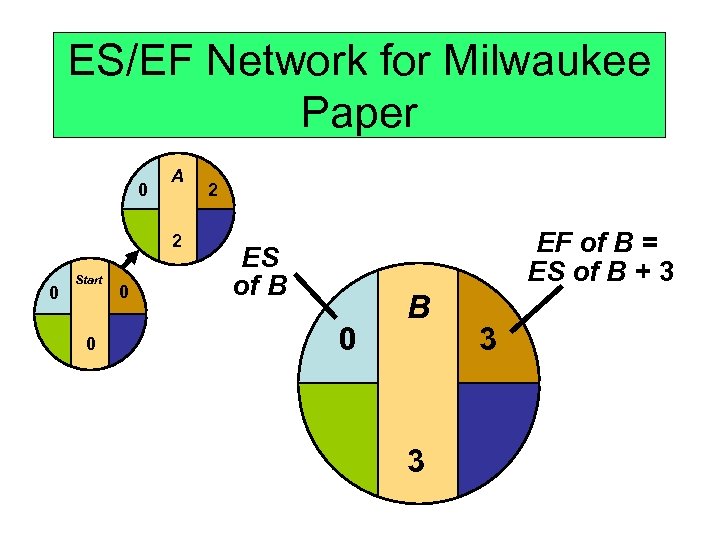 ES/EF Network for Milwaukee Paper

0
A
2
2

0
Start
0
0

ES of B

EF of B = ES of B + 3

0
B
3
3